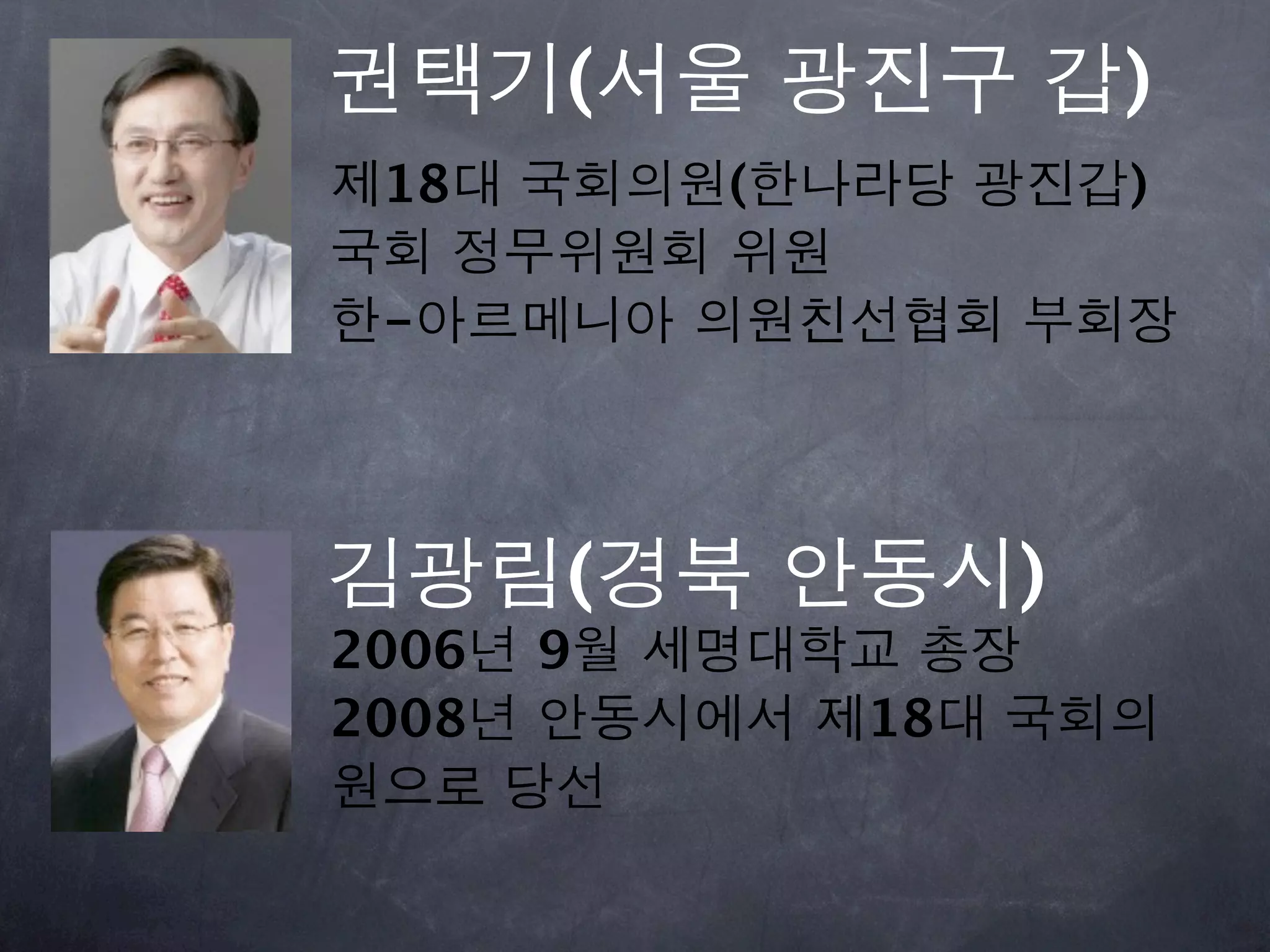 권택기(서울 광진구 갑)

제18대 국회의원(한나라당 광진갑)
국회 정무위원회 위원
한-아르메니아 의원친선협회 부회장

김광림(경북 안동시)

2006년 9월 세명대학교 총장
2008년 안동시에서 제18대 국회의원으로 당선